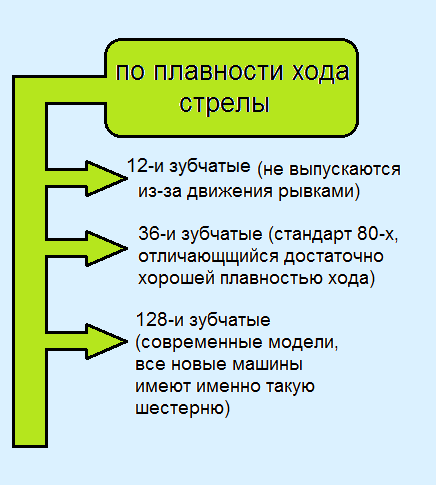 по плавности хода стрелы

12-и зубчатые (не выпускаются из-за движения рывками)

36-и зубчатые (стандарт 80-х, отличающщийся достаточно хорошей плавностью хода)

128-и зубчатые (современные модели, все новые машины имеют именно такую шестерню)